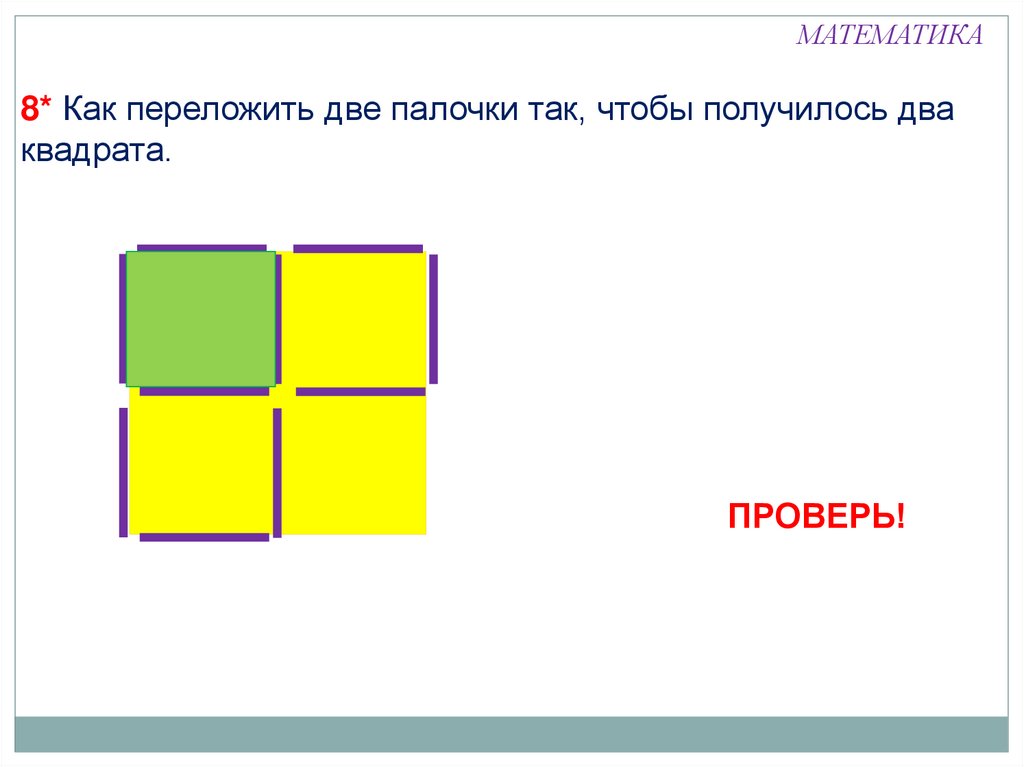 МАТЕМАТИКА

8* Как переложить две палочки так, чтобы получилось два квадрата.

ПРОВЕРЬ!